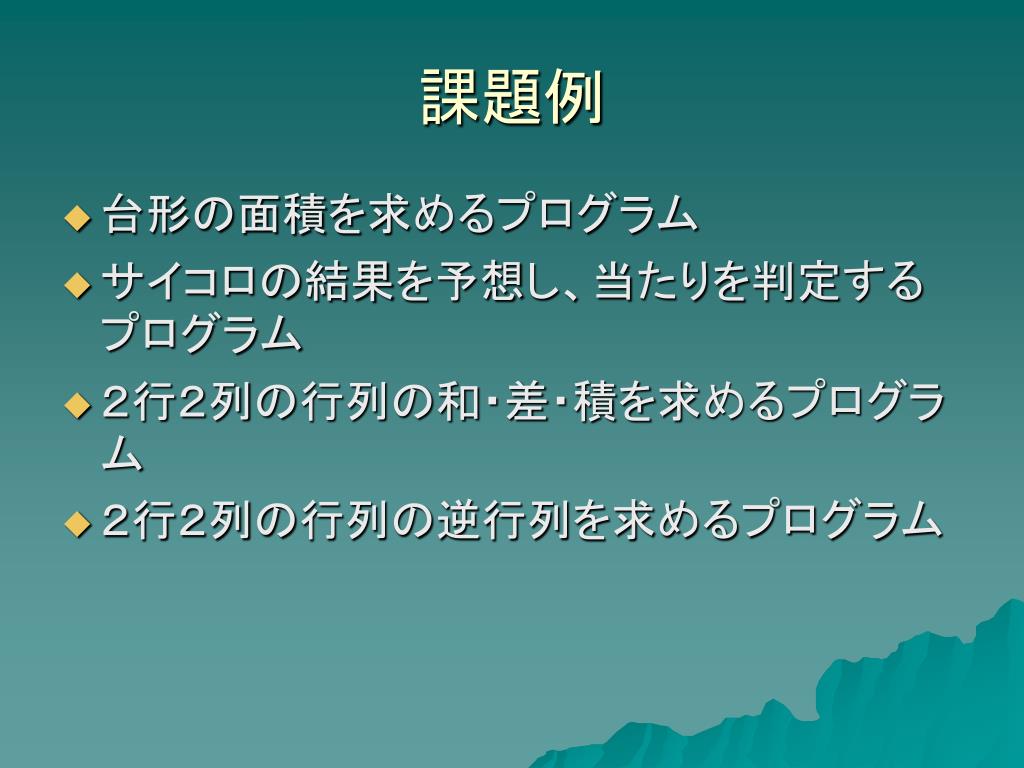 課題例

◆ 台形の面積を求めるプログラム
◆ サイコロの結果を予想し、当たりを判定するプログラム
◆ ２行２列の行列の和・差・積を求めるプログラム
◆ ２行２列の行列の逆行列を求めるプログラム